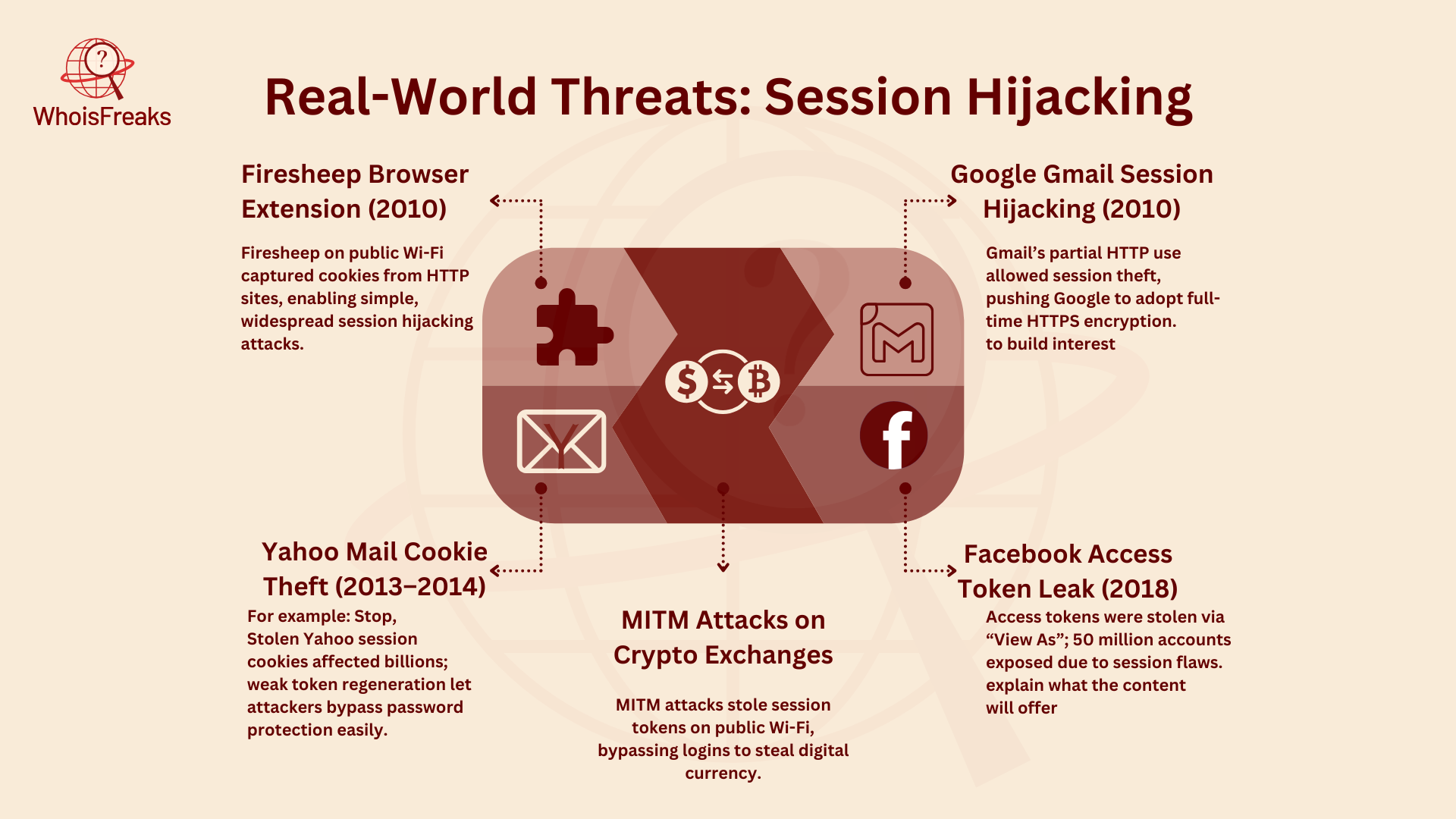 WhoisFreaks

Real-World Threats: Session Hijacking

Firesheep Browser Extension (2010)

Firesheep on public Wi-Fi captured cookies from HTTP sites, enabling simple, widespread session hijacking attacks.

Google Gmail Session Hijacking (2010)

Gmail's partial HTTP use allowed session theft, pushing Google to adopt full-time HTTPS encryption. to build interest

Yahoo Mail Cookie Theft (2013–2014)

For example: Stop, Stolen Yahoo session cookies affected billions; weak token regeneration let attackers bypass password protection easily.

MITM Attacks on Crypto Exchanges

MITM attacks stole session tokens on public Wi-Fi, bypassing logins to steal digital currency.

Facebook Access Token Leak (2018)

Access tokens were stolen via "View As"; 50 million accounts exposed due to session flaws. explain what the content will offer